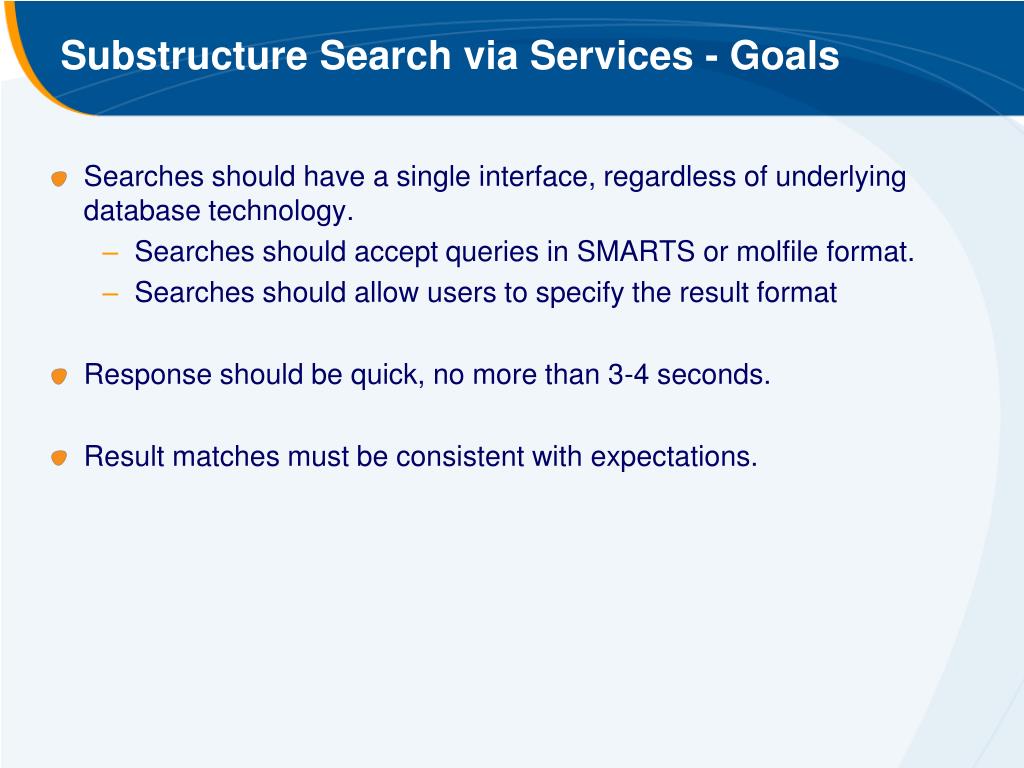 Substructure Search via Services - Goals

Searches should have a single interface, regardless of underlying database technology.

– Searches should accept queries in SMARTS or molfile format.

– Searches should allow users to specify the result format

Response should be quick, no more than 3-4 seconds.

Result matches must be consistent with expectations.